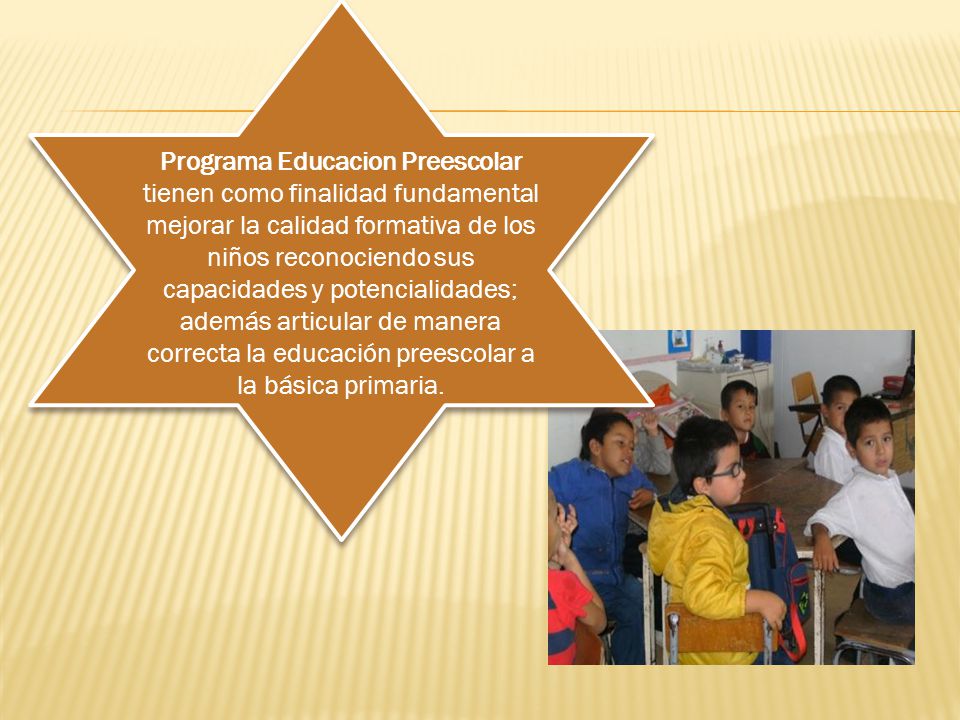 Programa Educacion Preescolar tienen como finalidad fundamental mejorar la calidad formativa de los niños reconociendo sus capacidades y potencialidades; además articular de manera correcta la educación preescolar a la básica primaria.